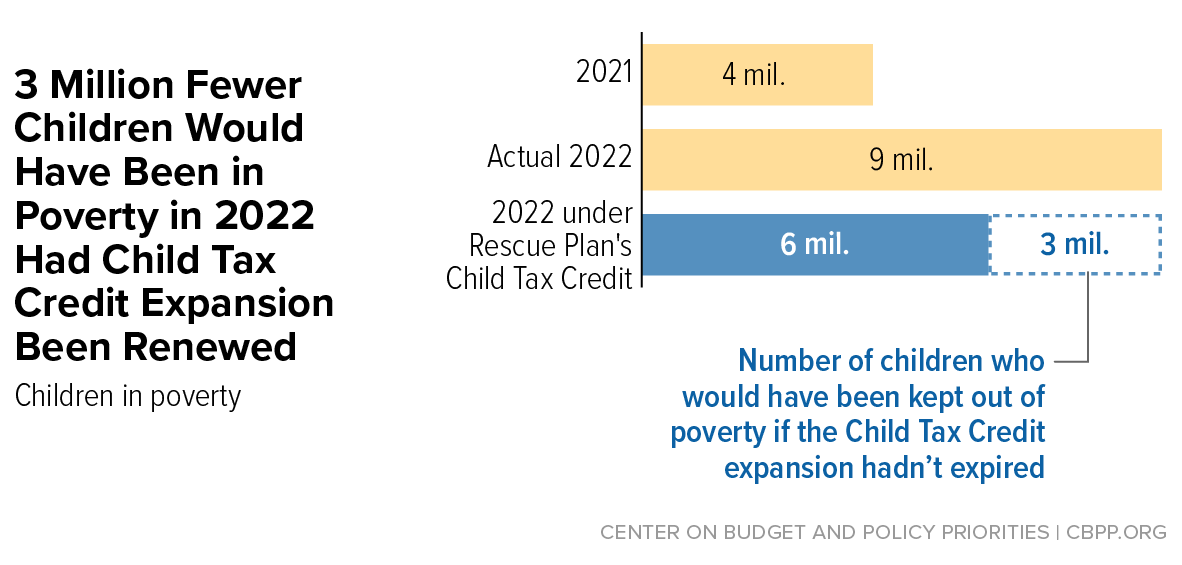 3 Million Fewer Children Would Have Been in Poverty in 2022 Had Child Tax Credit Expansion Been Renewed

Children in poverty

2021

4 mil.

Actual 2022

9 mil.

2022 under Rescue Plan's Child Tax Credit

6 mil.

3 mil.

Number of children who would have been kept out of poverty if the Child Tax Credit expansion hadn't expired

CENTER ON BUDGET AND POLICY PRIORITIES | CBPP.ORG